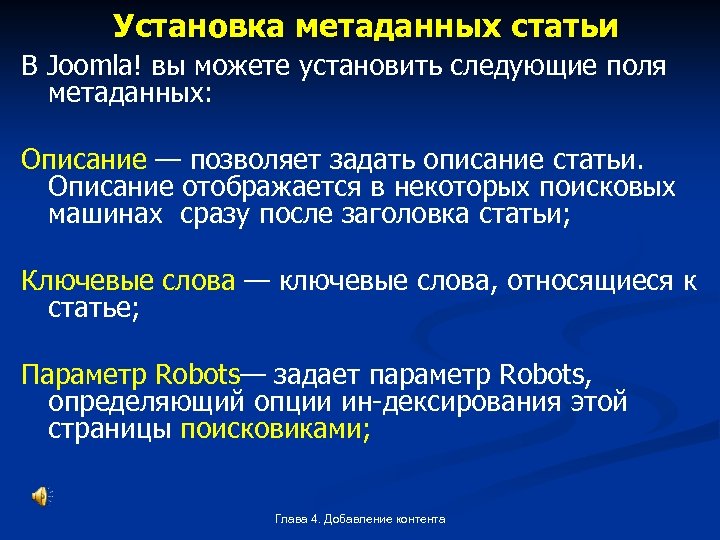 Установка метаданных статьи

В Joomla! вы можете установить следующие поля метаданных:

Описание — позволяет задать описание статьи. Описание отображается в некоторых поисковых машинах  сразу после заголовка статьи;

Ключевые слова — ключевые слова, относящиеся к статье;

Параметр Robots— задает параметр Robots, определяющий опции ин-дексирования этой страницы поисковиками;

Глава 4. Добавление контента